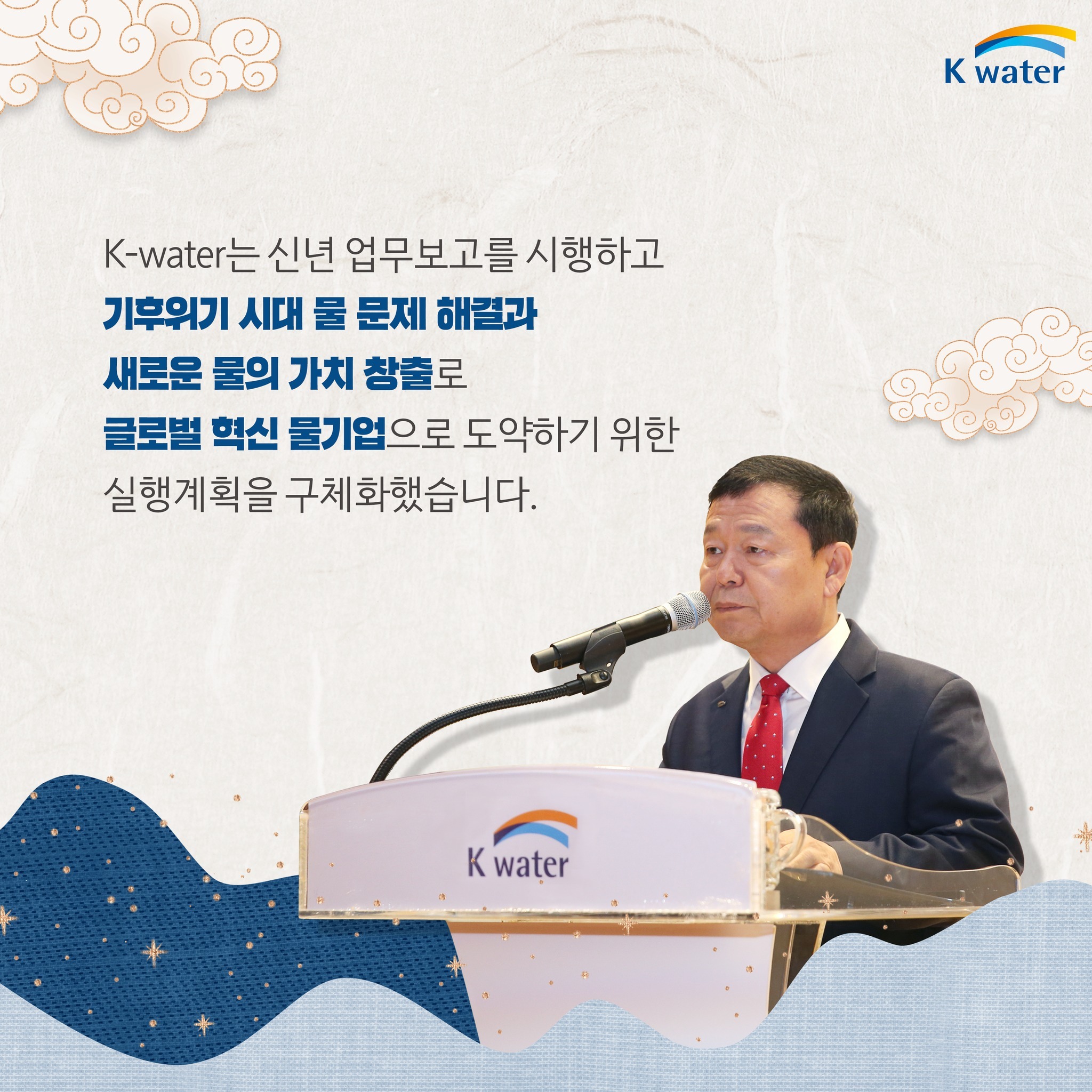 K water

K-water는 신년 업무보고를 시행하고 기후위기 시대 물 문제 해결과 새로운 물의 가치 창출로 글로벌 혁신 물기업으로 도약하기 위한 실행계획을 구체화했습니다.

K water